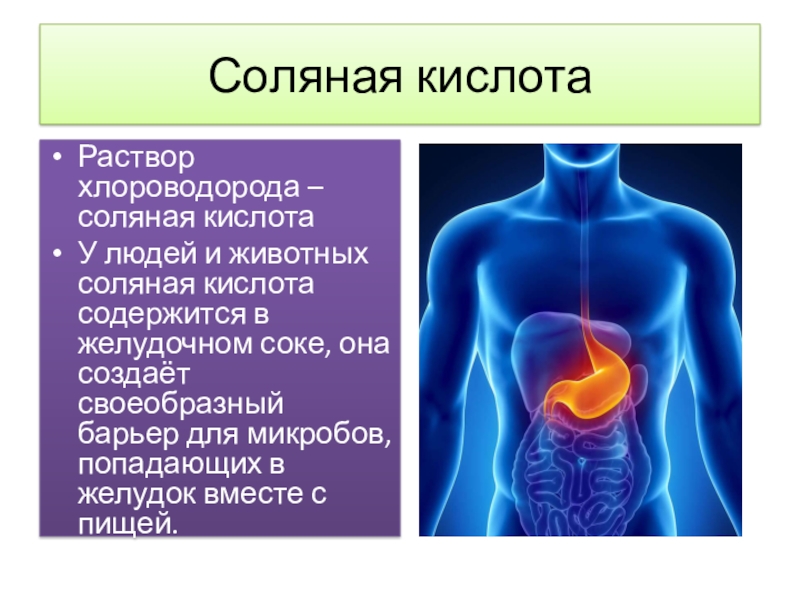 Соляная кислота

• Раствор хлороводорода – соляная кислота
• У людей и животных соляная кислота содержится в желудочном соке, она создаёт своеобразный барьер для микробов, попадающих в желудок вместе с пищей.